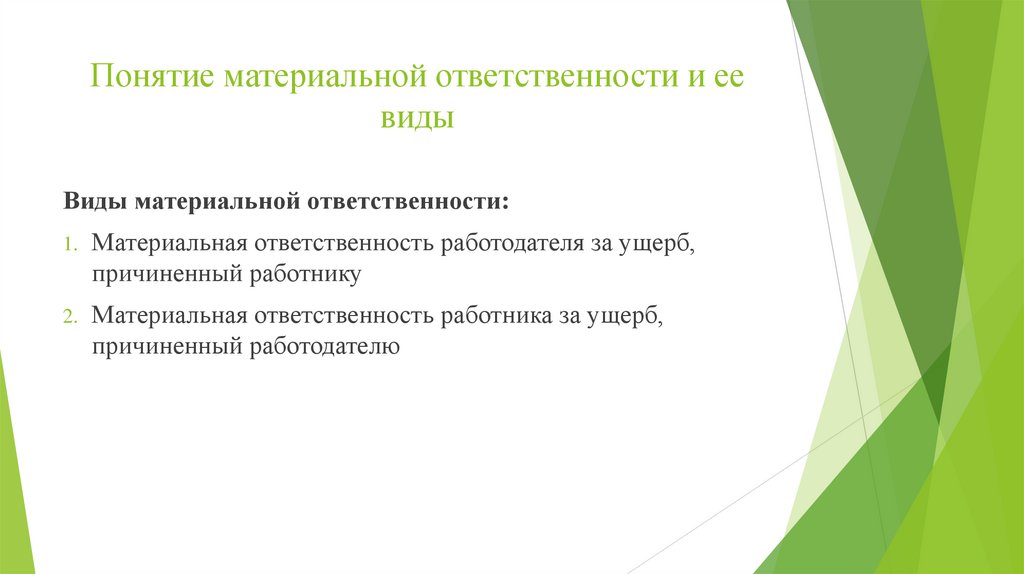 Понятие материальной ответственности и ее виды

Виды материальной ответственности:

1. Материальная ответственность работодателя за ущерб, причиненный работнику

2. Материальная ответственность работника за ущерб, причиненный работодателю